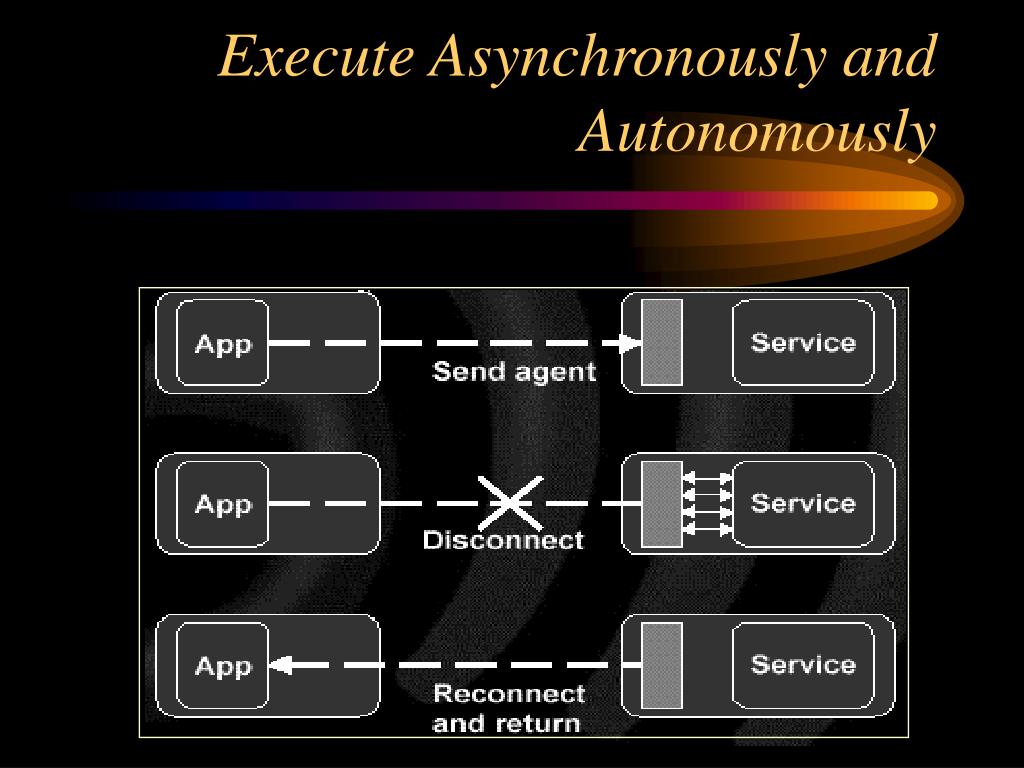 Execute Asynchronously and Autonomously

App

Send agent

Service

App

Disconnect

Service

App

Reconnect and return

Service